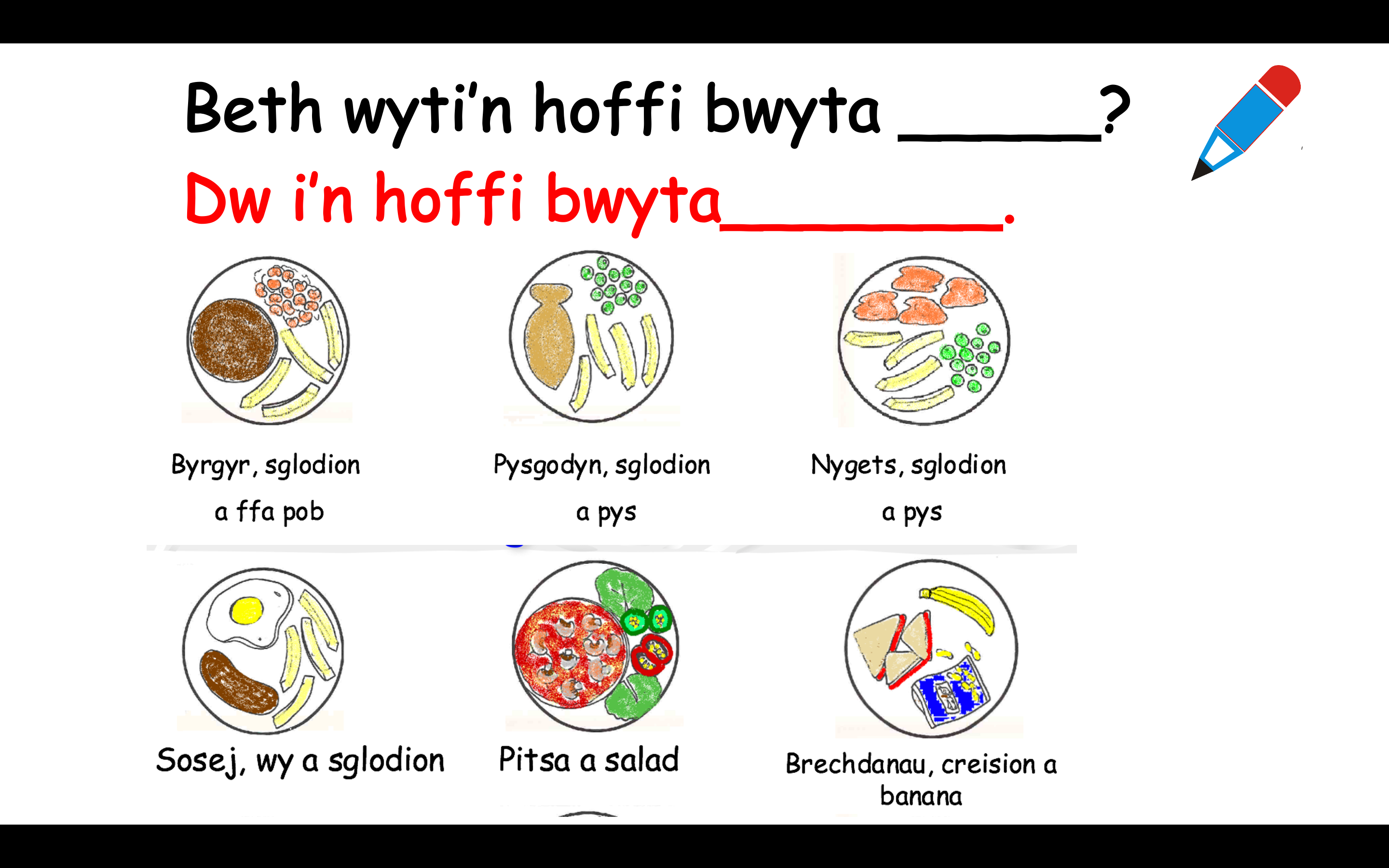 Beth wyti'n hoffi bwyta ______?

Dw i'n hoffi bwyta________.

Byrgyr, sglodion a ffa pob

Pysgodyn, sglodion a pys

Nygets, sglodion a pys

Sosej, wy a sglodion

Pitsa a salad

Brechdanau, creision a banana